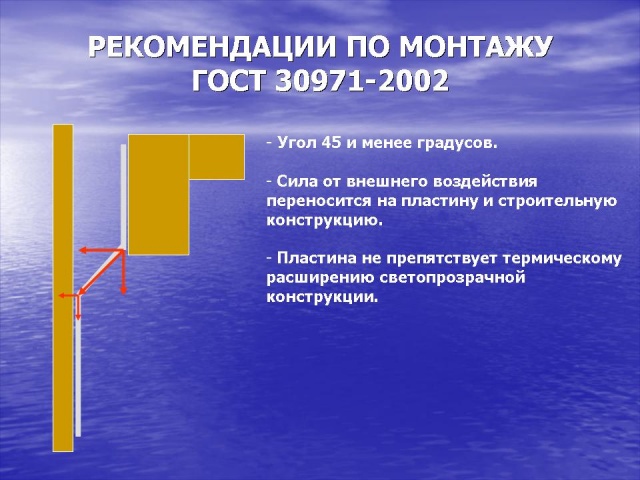 РЕКОМЕНДАЦИИ ПО МОНТАЖУ
ГОСТ 30971-2002

- Угол 45 и менее градусов.

- Сила от внешнего воздействия переносится на пластину и строительную конструкцию.

- Пластина не препятствует термическому расширению светопрозрачной конструкции.